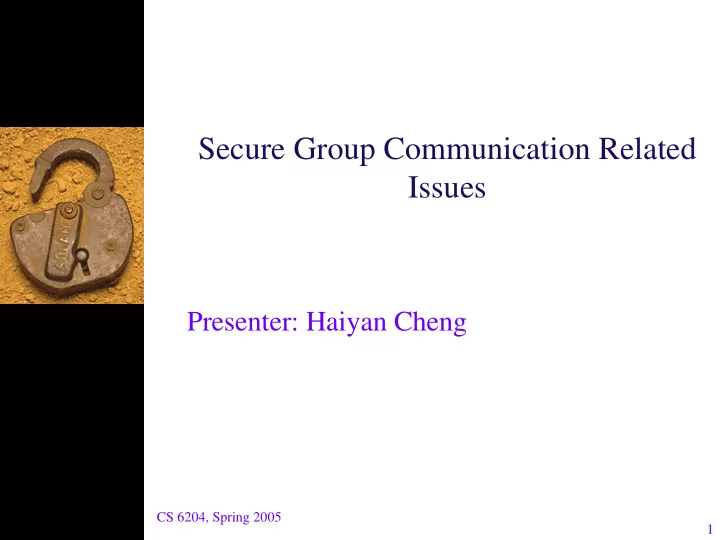 Secure Group Communication Related Issues

Presenter: Haiyan Cheng

CS 6204, Spring 2005

1